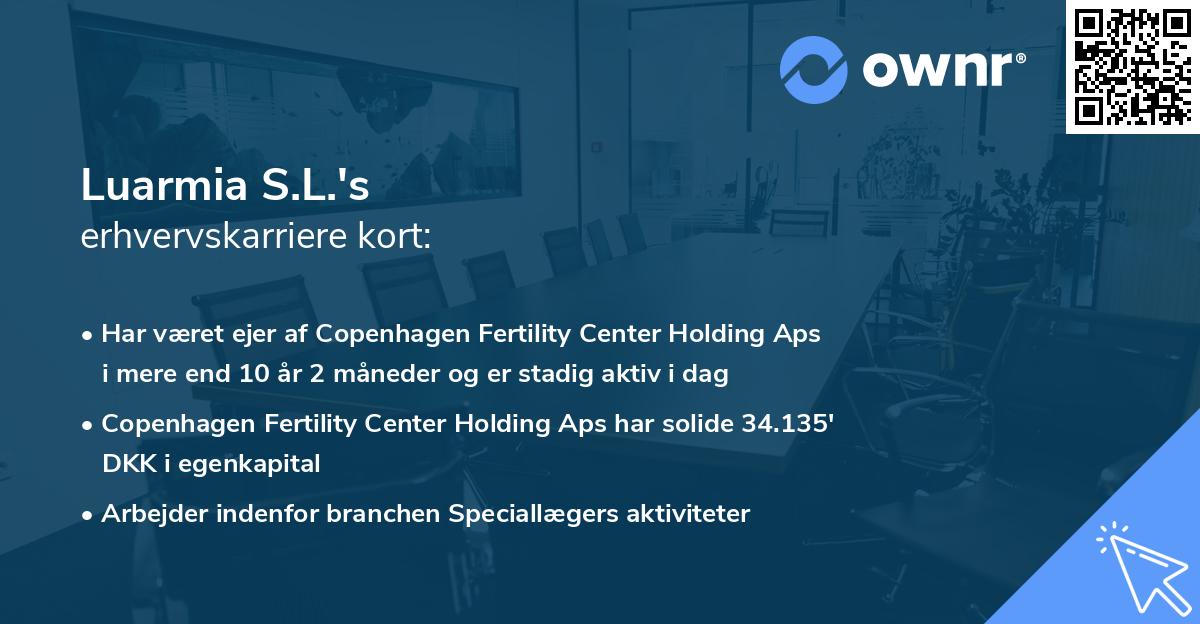 ownr®

Luarmia S.L.'s
erhvervskarriere kort:

• Har været ejer af Copenhagen Fertility Center Holding Aps i mere end 10 år 2 måneder og er stadig aktiv i dag

• Copenhagen Fertility Center Holding Aps har solide 34.135' DKK i egenkapital

• Arbejder indenfor branchen Speciallægers aktiviteter